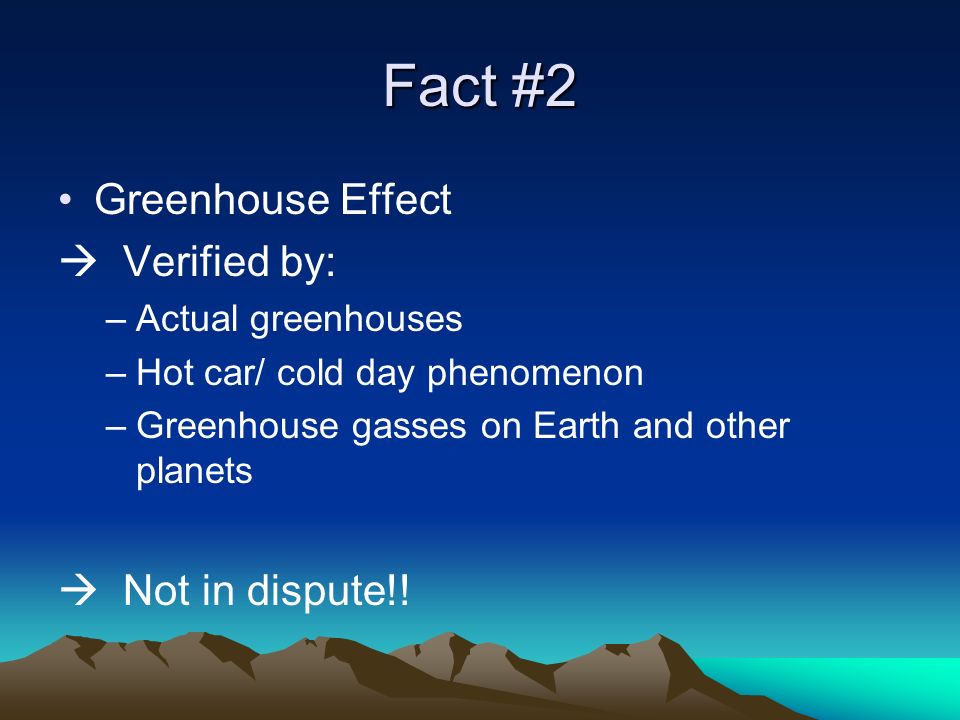 Fact #2

• Greenhouse Effect

→ Verified by:

– Actual greenhouses

– Hot car/ cold day phenomenon

– Greenhouse gasses on Earth and other planets

→ Not in dispute!!